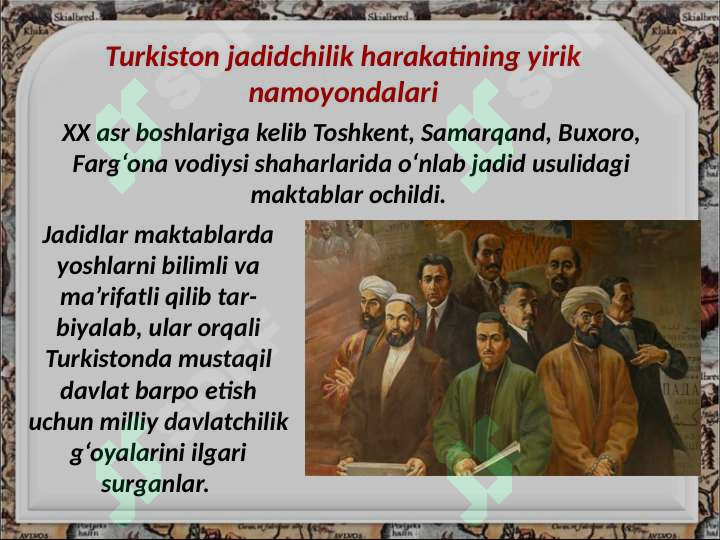 Turkiston jadidchilik harakatining yirik namoyondalari

XX asr boshlariga kelib Toshkent, Samarqand, Buxoro, Farg‘ona vodiysi shaharlarida o‘nlab jadid usulidagi maktablar ochildi.

Jadidlar maktablarda yoshlarni bilimli va ma’rifatli qilib tarbiyalab, ular orqali Turkistonda mustaqil davlat barpo etish uchun milliy davlatchilik g‘oyalarini ilgari surganlar.